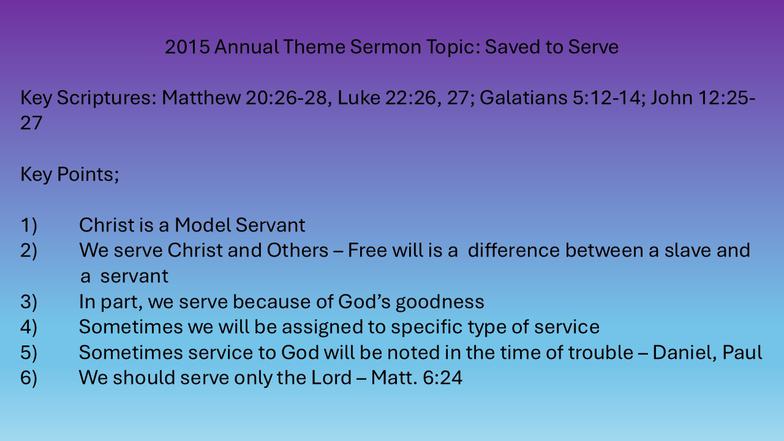 2015 Annual Theme Sermon Topic: Saved to Serve

Key Scriptures: Matthew 20:26-28, Luke 22:26, 27; Galatians 5:12-14; John 12:25-27

Key Points;

1) Christ is a Model Servant
2) We serve Christ and Others – Free will is a difference between a slave and a servant
3) In part, we serve because of God's goodness
4) Sometimes we will be assigned to specific type of service
5) Sometimes service to God will be noted in the time of trouble – Daniel, Paul
6) We should serve only the Lord – Matt. 6:24